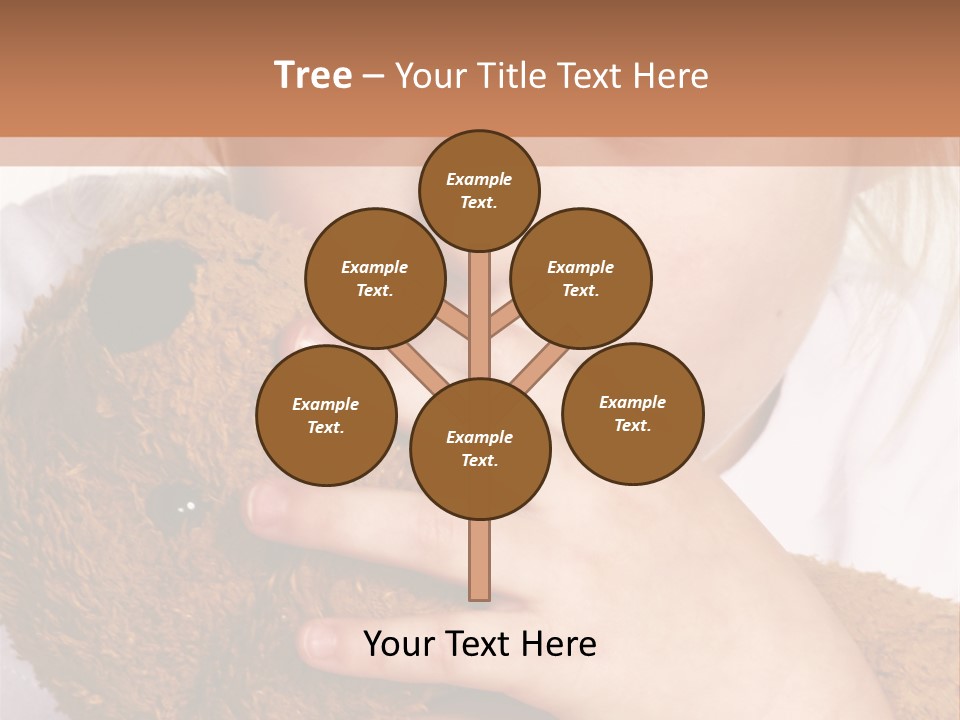 Tree – Your Title Text Here

Example Text.

Example Text.

Example Text.

Example Text.

Example Text.

Example Text.

Your Text Here